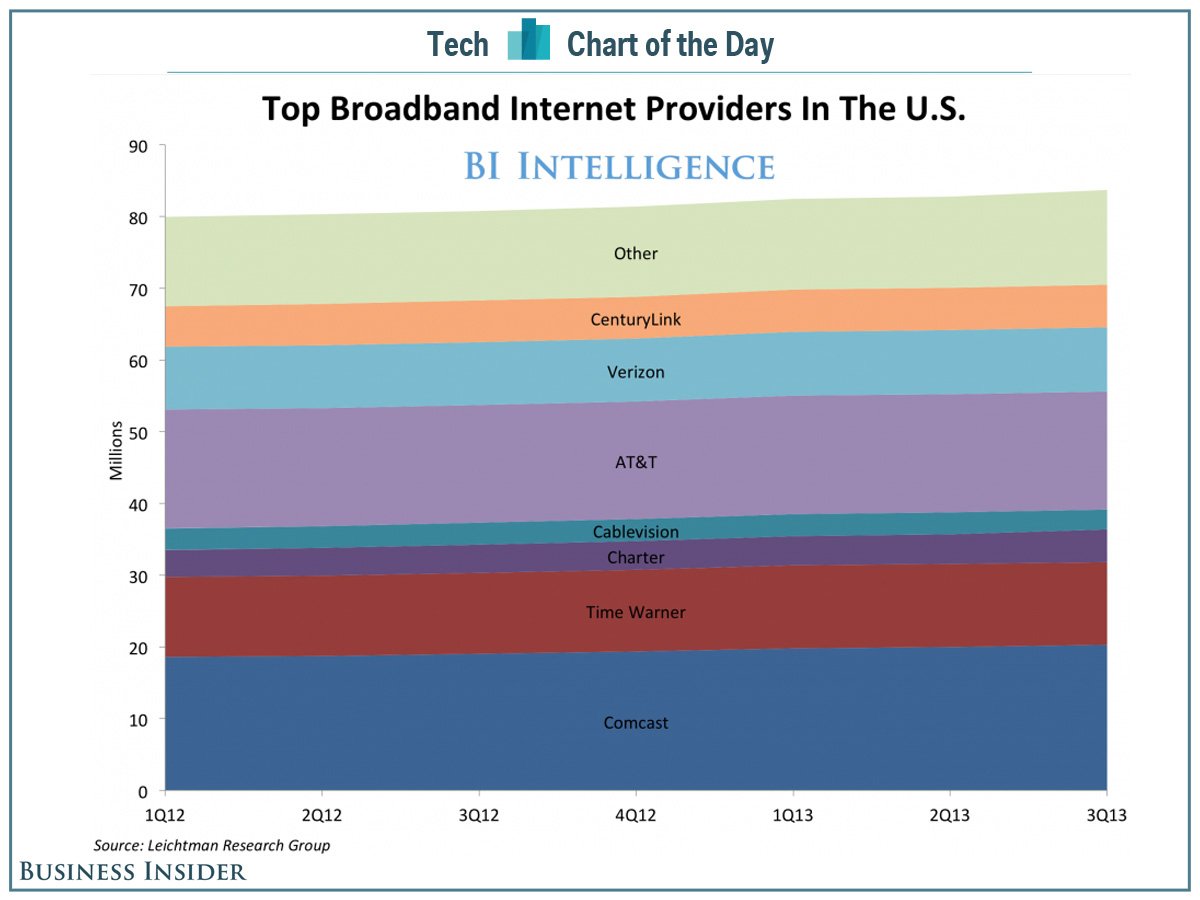 Tech Chart of the Day

Top Broadband Internet Providers In The U.S.

BI INTELLIGENCE

Millions

90
80
70
60
50
40
30
20
10
0

Other
CenturyLink
Verizon
AT&T
Cablevision
Charter
Time Warner
Comcast

1Q12 2Q12 3Q12 4Q12 1Q13 2Q13 3Q13

Source: Leichtman Research Group

BUSINESS INSIDER